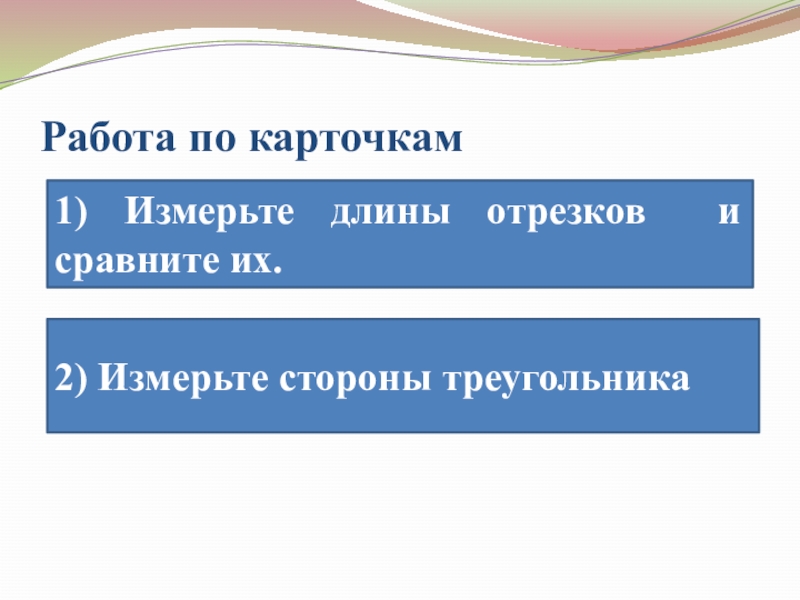 Работа по карточкам

1) Измерьте длины отрезков и сравните их.

2) Измерьте стороны треугольника